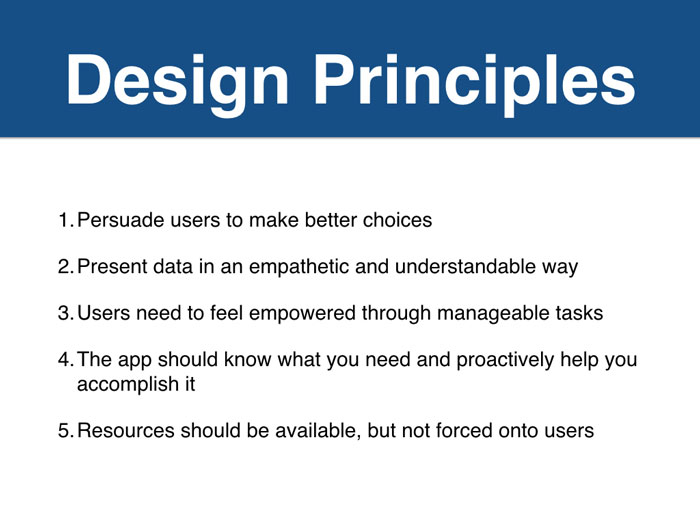 Design Principles

1. Persuade users to make better choices

2. Present data in an empathetic and understandable way

3. Users need to feel empowered through manageable tasks

4. The app should know what you need and proactively help you accomplish it

5. Resources should be available, but not forced onto users